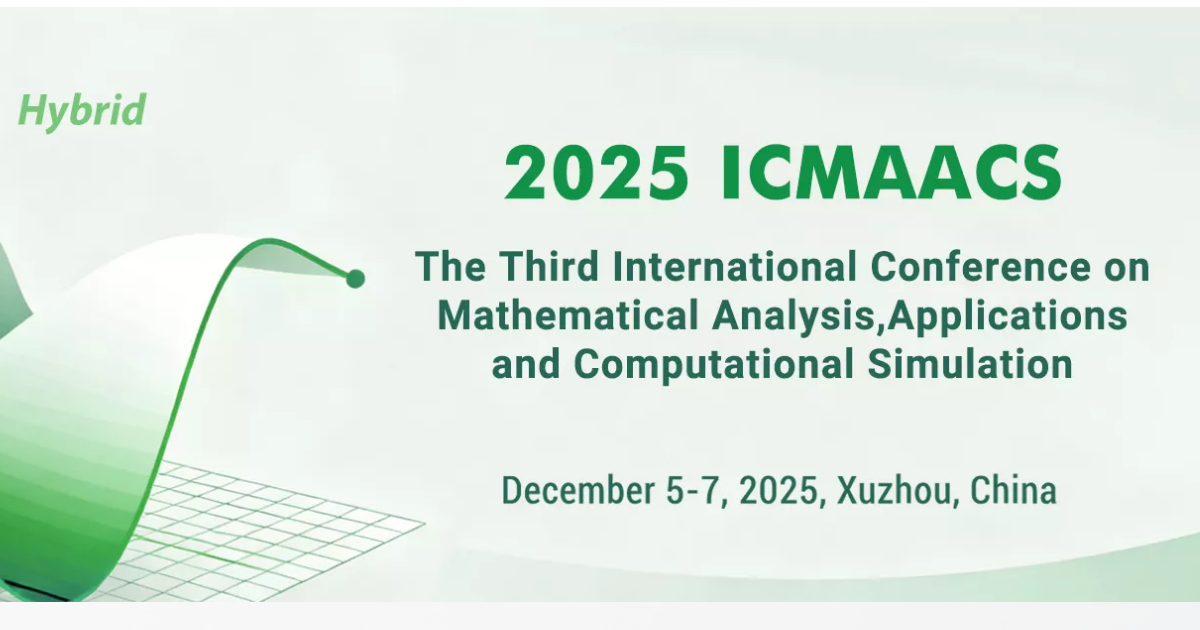 Hybrid

2025 ICMAACS

The Third International Conference on Mathematical Analysis,Applications and Computational Simulation

December 5-7, 2025, Xuzhou, China